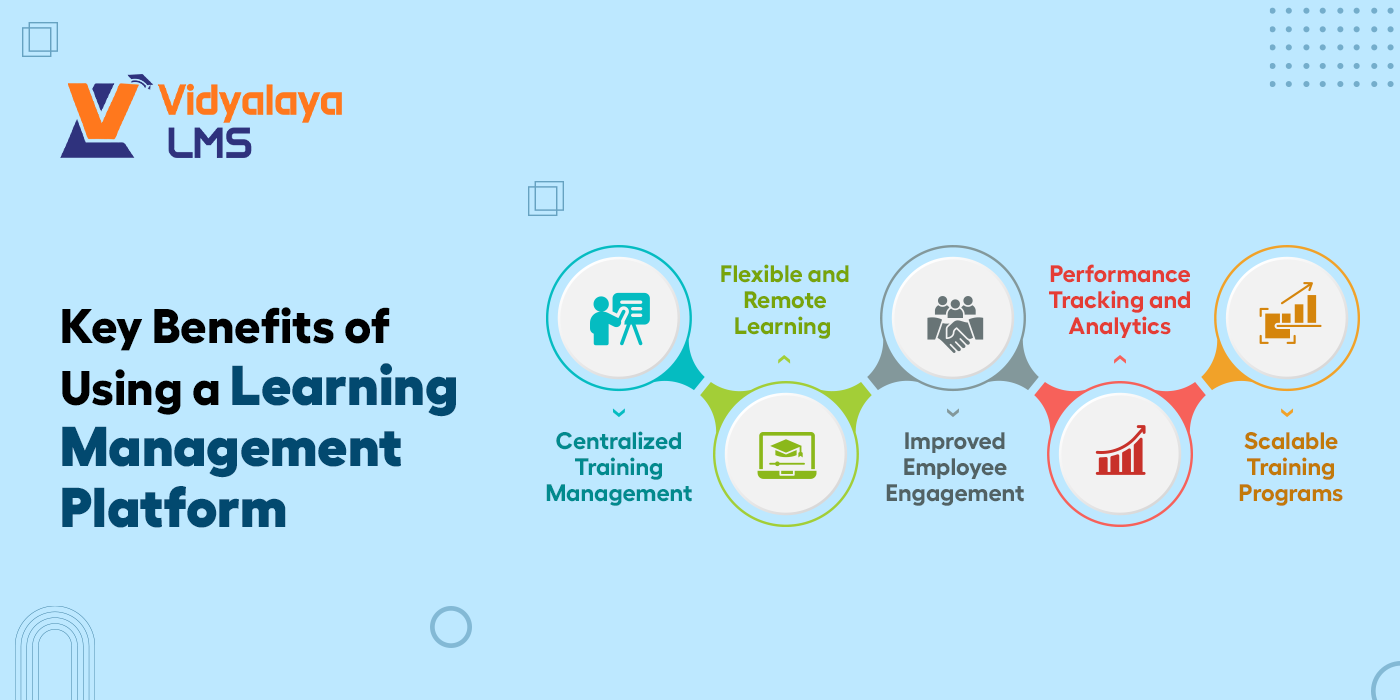 Vidyalaya LMS

Key Benefits of Using a Learning Management Platform

Centralized Training Management

Flexible and Remote Learning

Improved Employee Engagement

Performance Tracking and Analytics

Scalable Training Programs